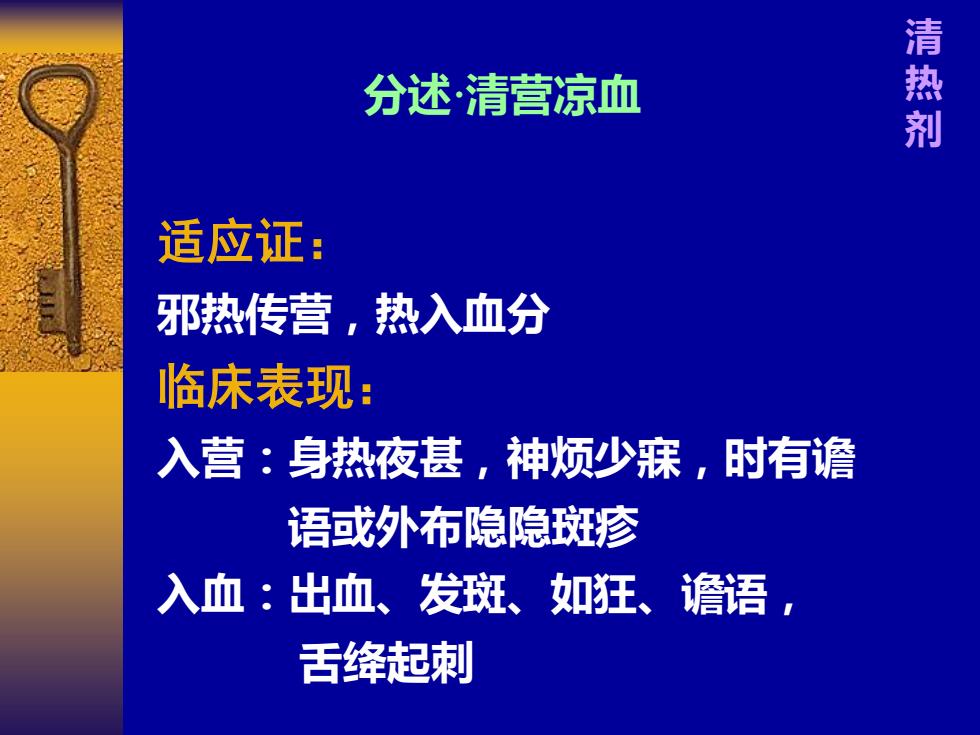 清热剂

分述·清营凉血

适应证：

邪热传营，热入血分

临床表现：

入营：身热夜甚，神烦少寐，时有谵语或外布隐隐斑疹

入血：出血、发斑、如狂、谵语，舌绛起刺